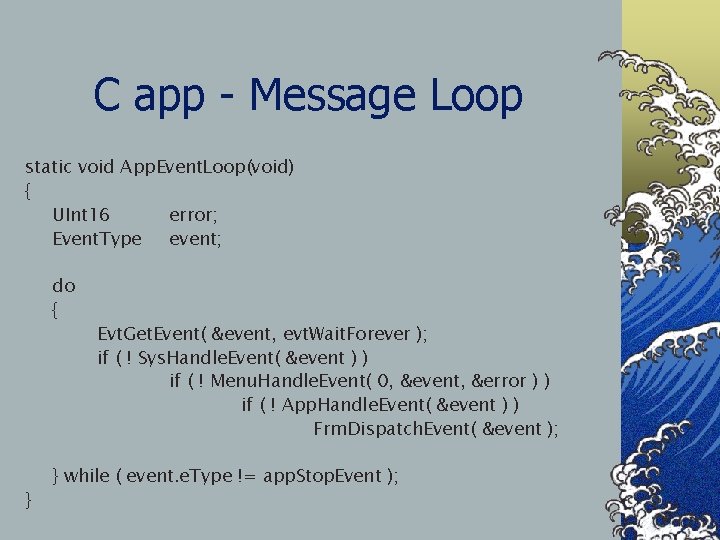 C app - Message Loop

static void AppEventLoop(void)
{
UInt16 error;
EventType event;

do
{
EvtGetEvent( &event, evtWaitForever );
if ( ! SysHandleEvent( &event ) )
if ( ! MenuHandleEvent( 0, &event, &error ) )
if ( ! AppHandleEvent( &event ) )
FrmDispatchEvent( &event );

} while ( event.eType != appStopEvent );
}